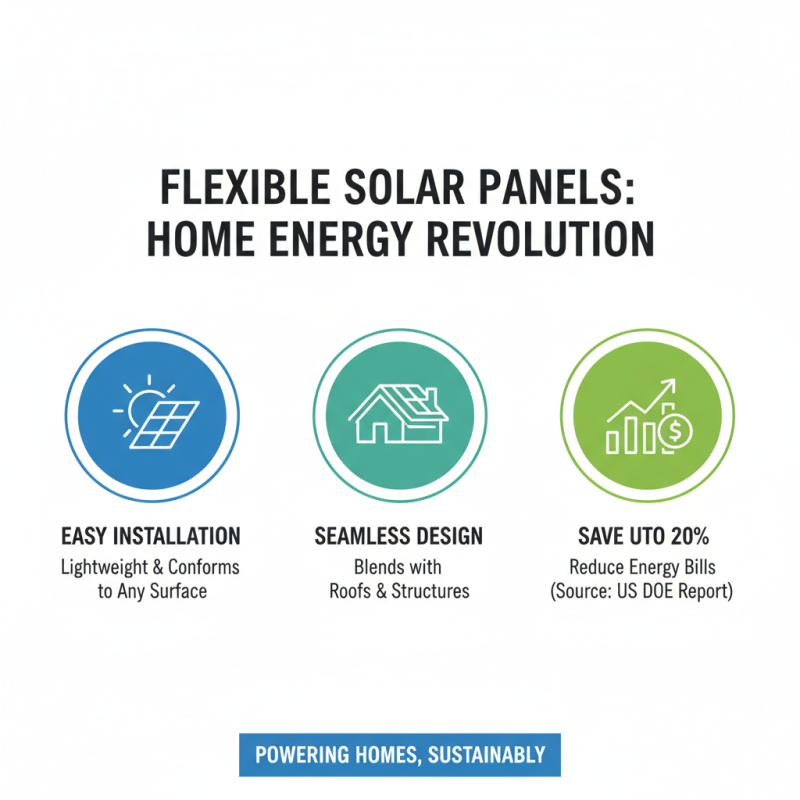 FLEXIBLE SOLAR PANELS: HOME ENERGY REVOLUTION

EASY INSTALLATION
Lightweight & Conforms to Any Surface

SEAMLESS DESIGN
Blends with Roofs & Structures

SAVE UTO 20%
Reduce Energy Bills (Source: US DOE Report)

POWERING HOMES, SUSTAINABLY